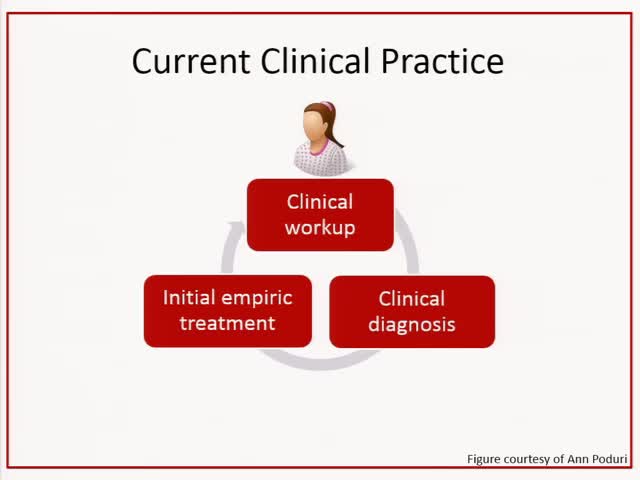 Current Clinical Practice

Clinical workup

Initial empiric treatment

Clinical diagnosis

Figure courtesy of Ann Poduri